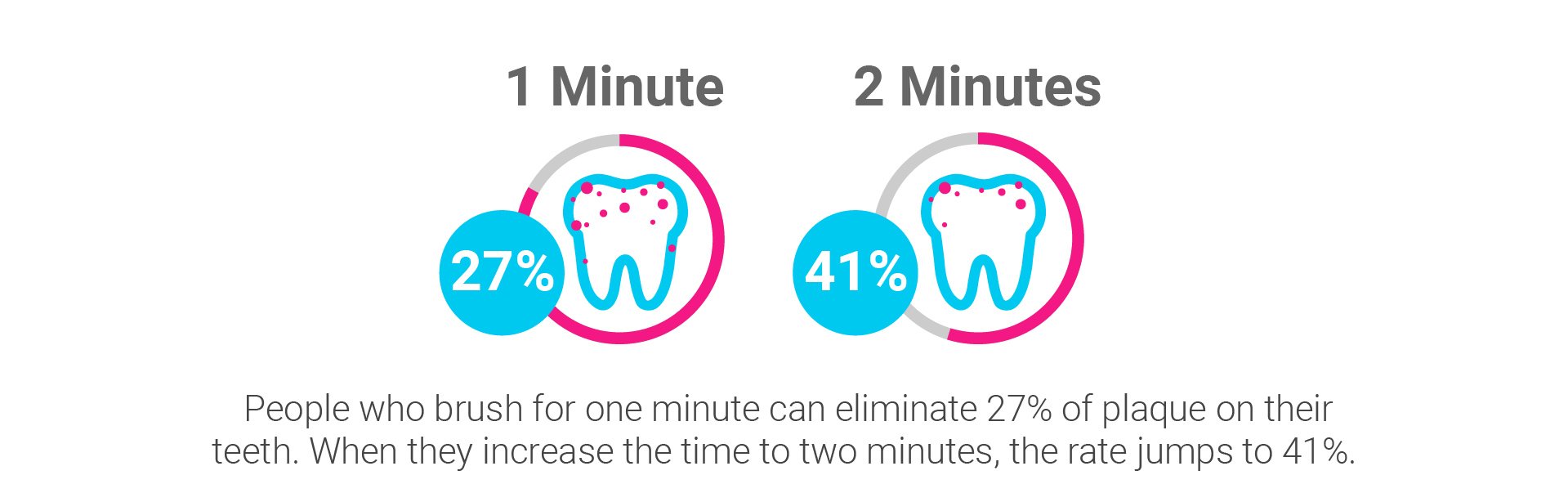 1 Minute

27%

2 Minutes

41%

People who brush for one minute can eliminate 27% of plaque on their teeth. When they increase the time to two minutes, the rate jumps to 41%.